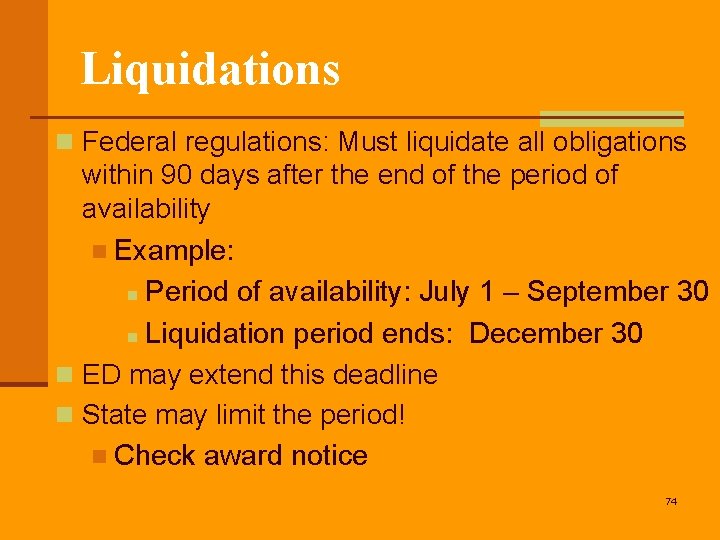 Liquidations

Federal regulations: Must liquidate all obligations within 90 days after the end of the period of availability

Example:

Period of availability: July 1 – September 30

Liquidation period ends: December 30

ED may extend this deadline

State may limit the period!

Check award notice

74